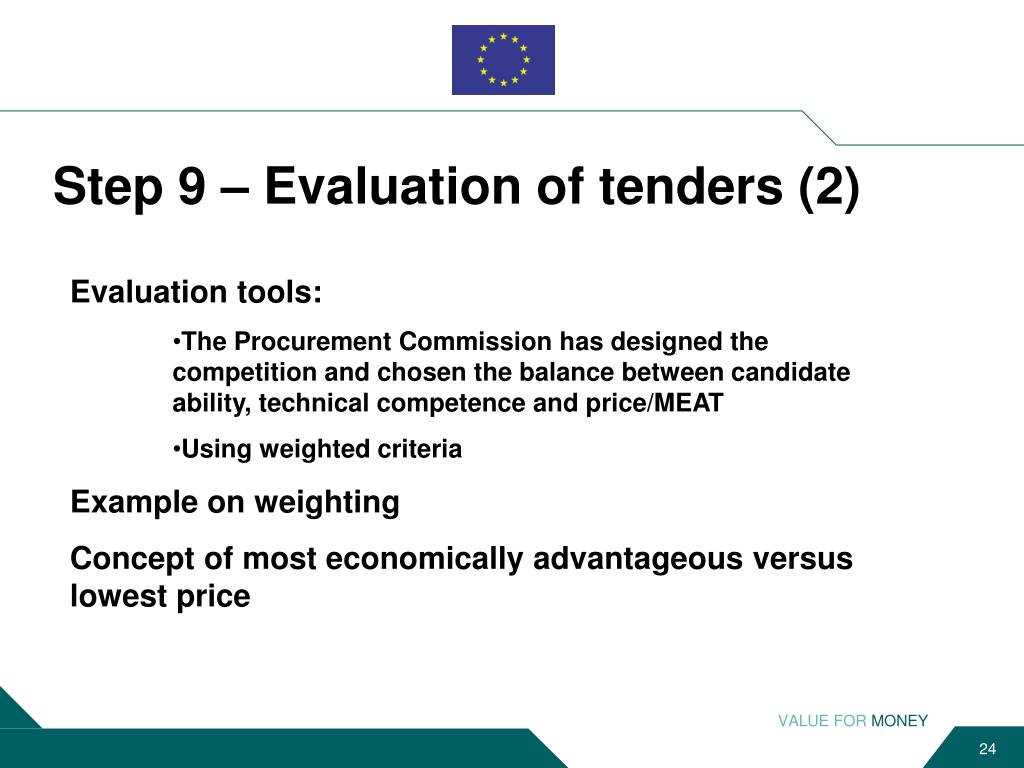 Step 9 – Evaluation of tenders (2)

Evaluation tools:

•The Procurement Commission has designed the competition and chosen the balance between candidate ability, technical competence and price/MEAT

•Using weighted criteria

Example on weighting

Concept of most economically advantageous versus lowest price

VALUE FOR MONEY

24